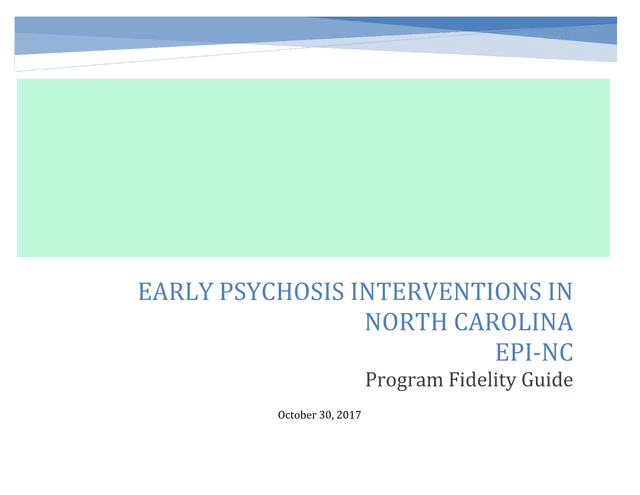 EARLY PSYCHOSIS INTERVENTIONS IN NORTH CAROLINA
EPI-NC
Program Fidelity Guide

October 30, 2017